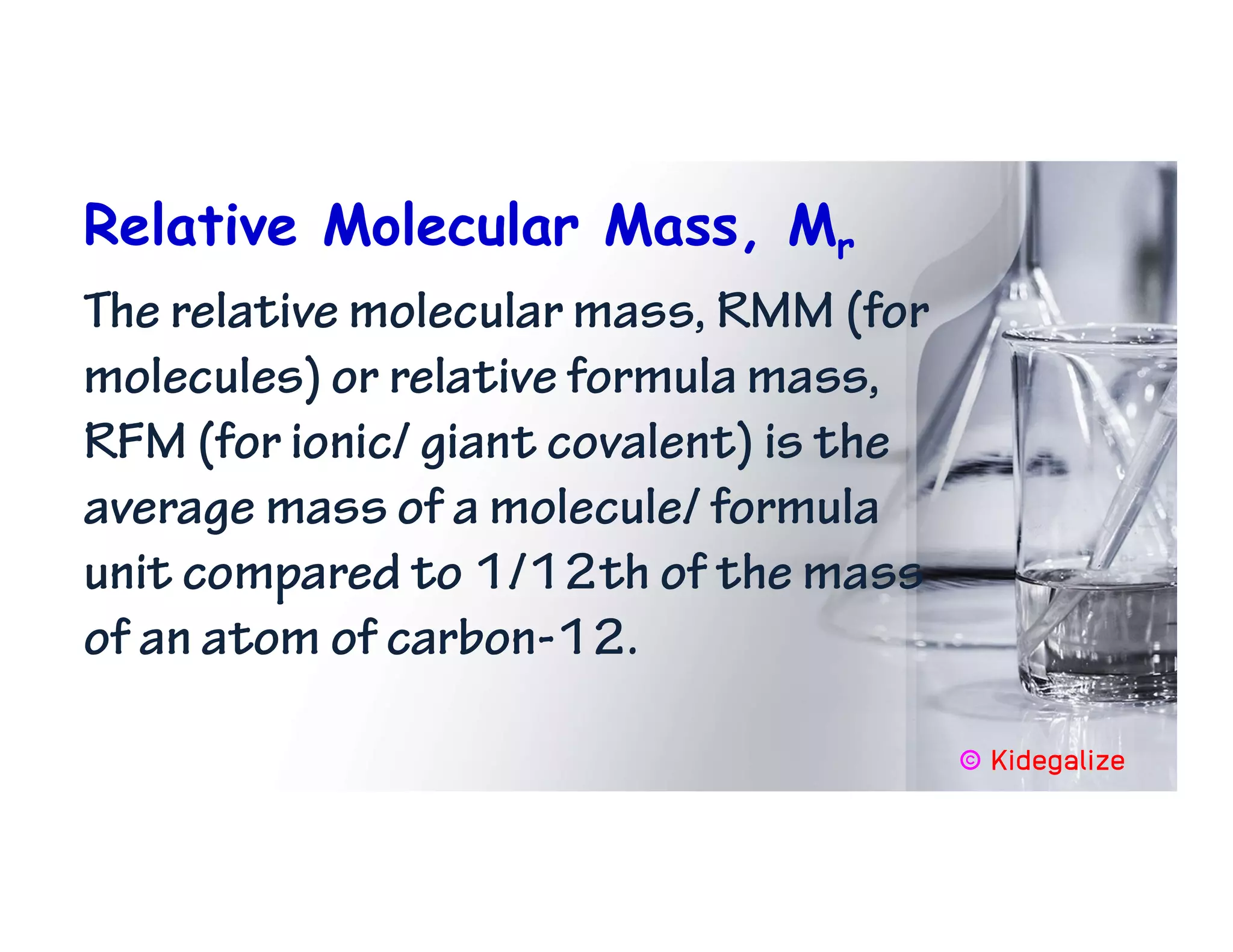 Relative Molecular Mass, $M_r$

The relative molecular mass, RMM (for molecules) or relative formula mass, RFM (for ionic/ giant covalent) is the average mass of a molecule/ formula unit compared to 1/12th of the mass of an atom of carbon-12.

© Kidegalize